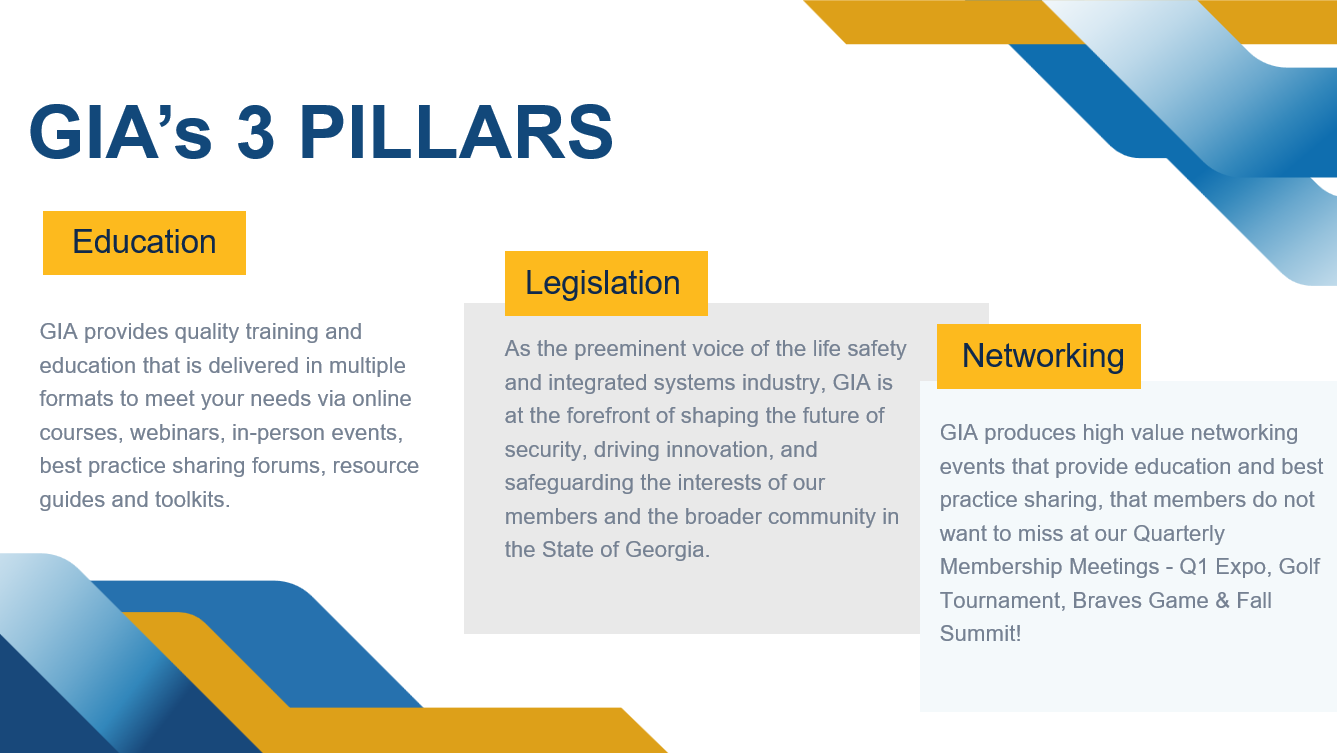 GIA’s 3 PILLARS

Education

GIA provides quality training and education that is delivered in multiple formats to meet your needs via online courses, webinars, in-person events, best practice sharing forums, resource guides and toolkits.

Legislation

As the preeminent voice of the life safety and integrated systems industry, GIA is at the forefront of shaping the future of security, driving innovation, and safeguarding the interests of our members and the broader community in the State of Georgia.

Networking

GIA produces high value networking events that provide education and best practice sharing, that members do not want to miss at our Quarterly Membership Meetings - Q1 Expo, Golf Tournament, Braves Game & Fall Summit!